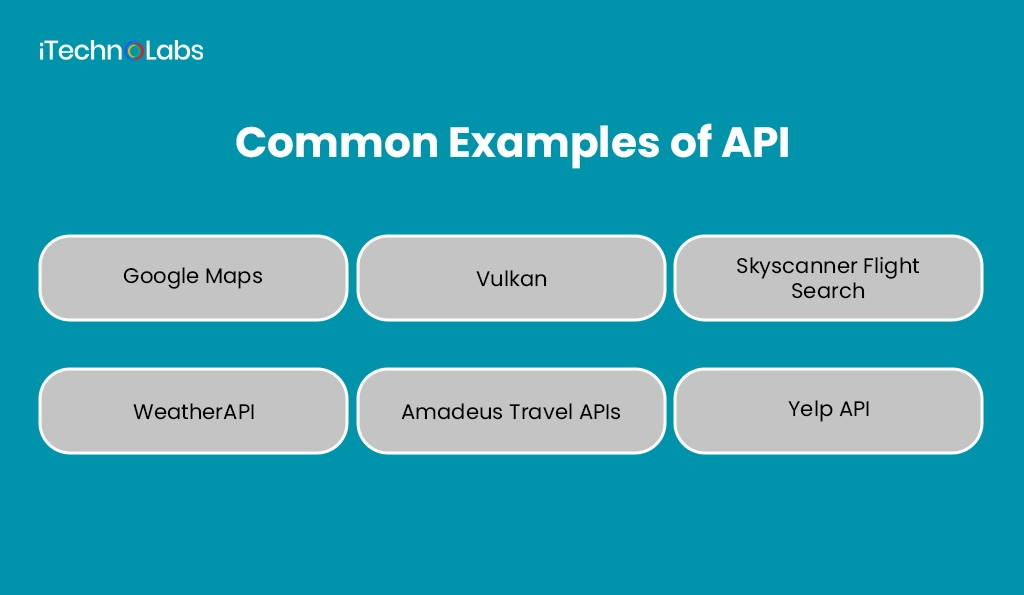 iTechnoLabs

Common Examples of API

Google Maps

Vulkan

Skyscanner Flight Search

WeatherAPI

Amadeus Travel APIs

Yelp API